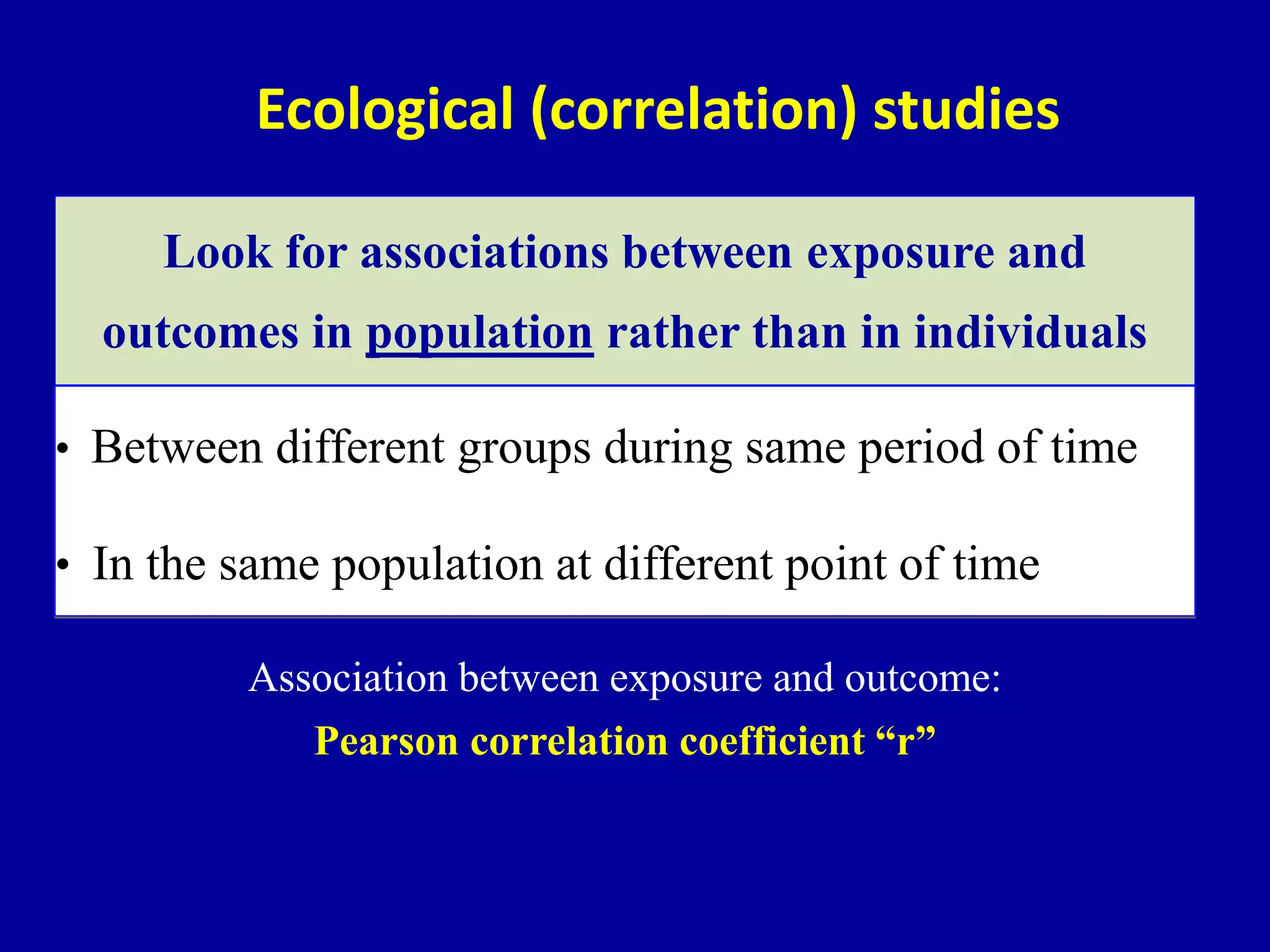 Ecological (correlation) studies

Look for associations between exposure and outcomes in population rather than in individuals

• Between different groups during same period of time

• In the same population at different point of time

Association between exposure and outcome:
Pearson correlation coefficient “r”